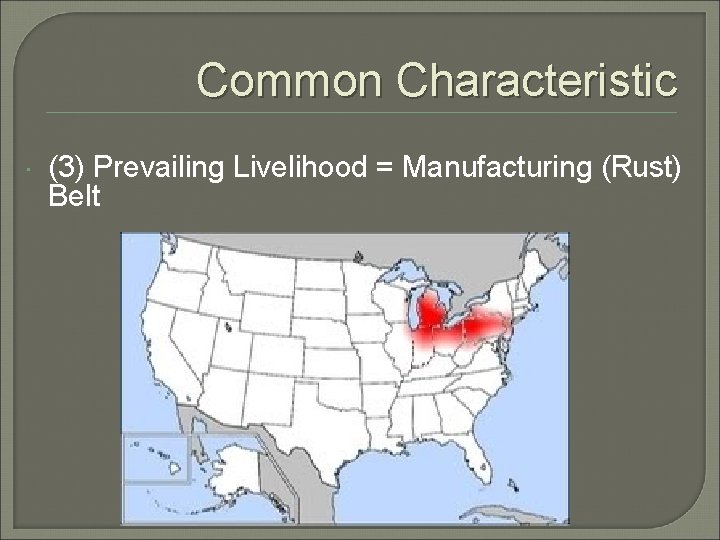 Common Characteristic

(3) Prevailing Livelihood = Manufacturing (Rust) Belt